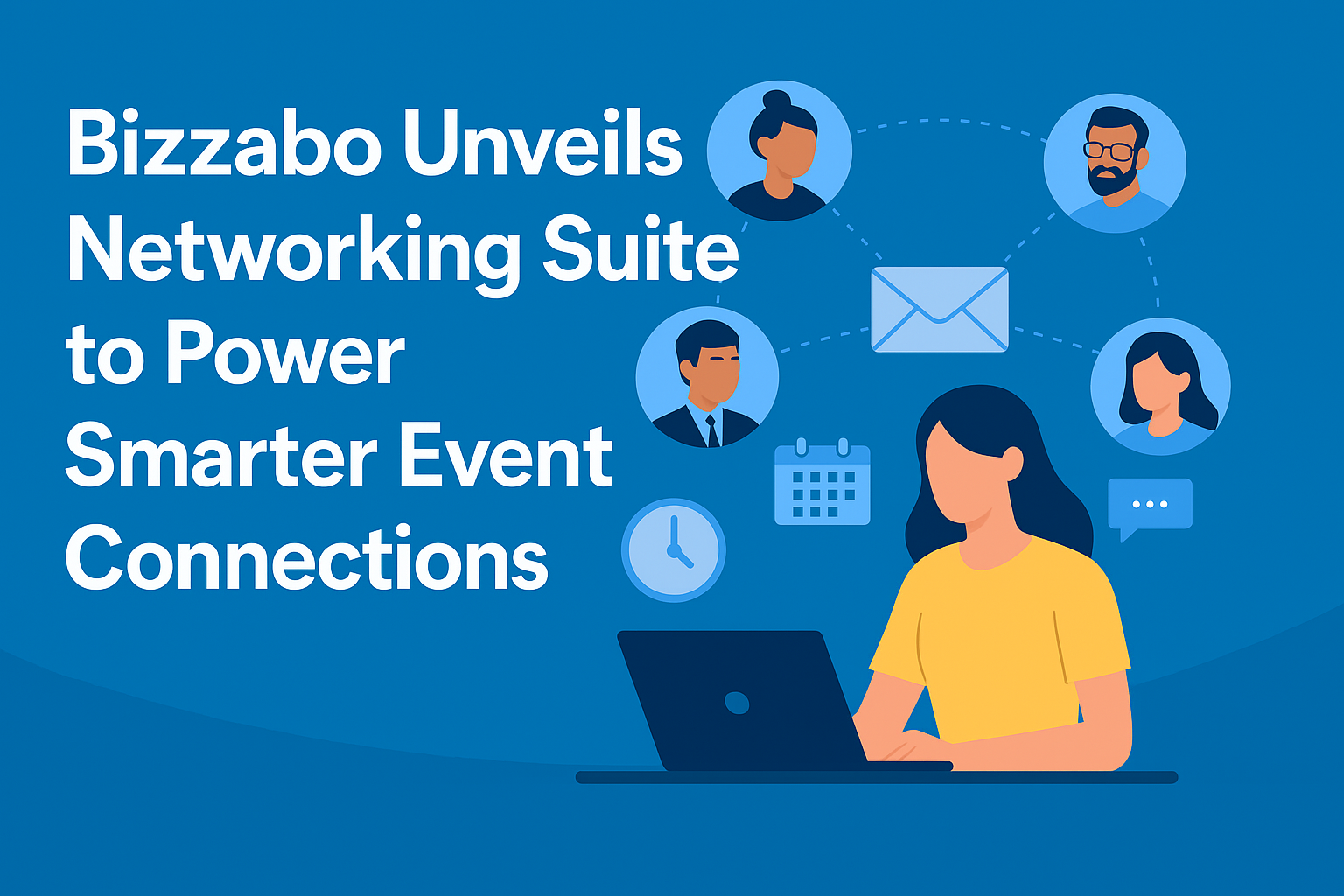 Bizzabo Unveils Networking Suite to Power Smarter Event Connections